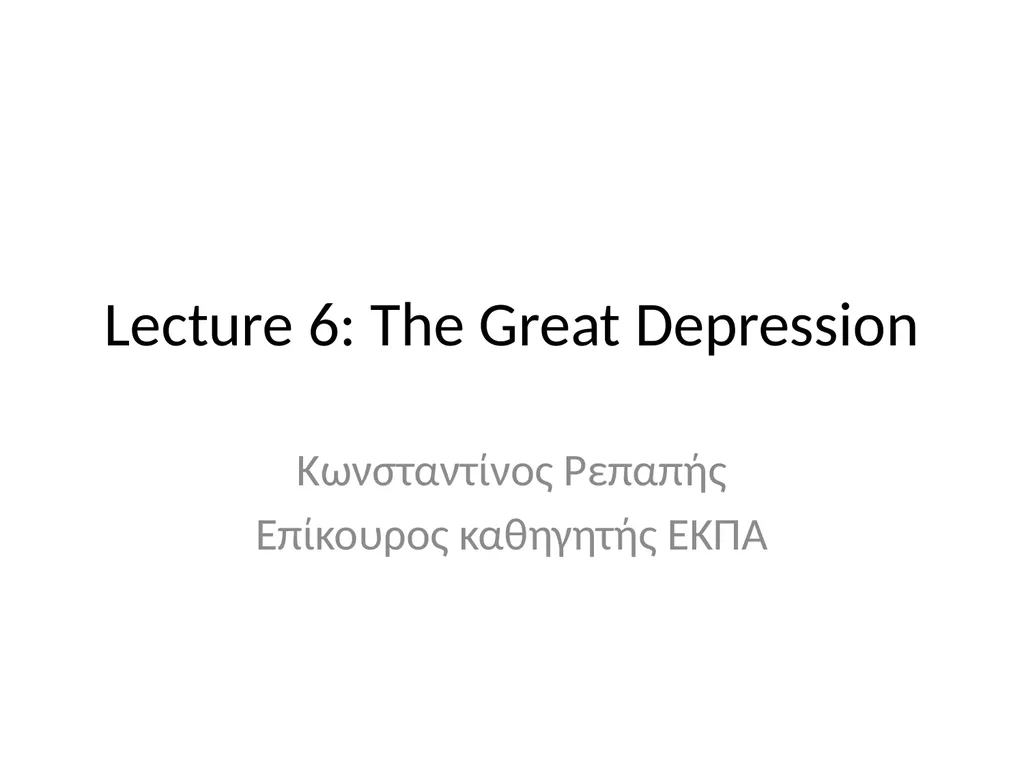 Lecture 6: The Great Depression

Κωνσταντίνος Ρεπαπής
Επίκουρος καθηγητής ΕΚΠΑ